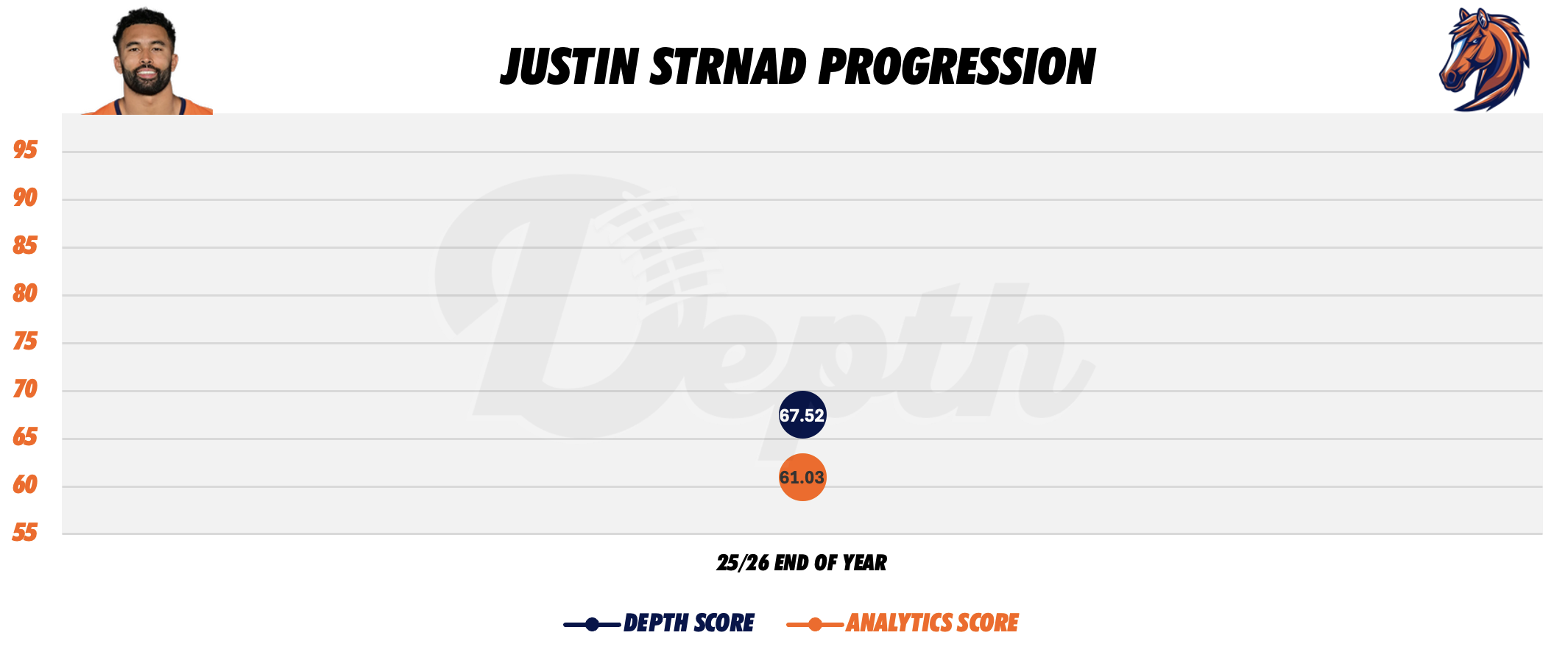 JUSTIN STRNAD PROGRESSION

95
90
85
80
75
70
65
60
55

Depth

67.52
61.03

25/26 END OF YEAR

DEPTH SCORE ANALYTICS SCORE